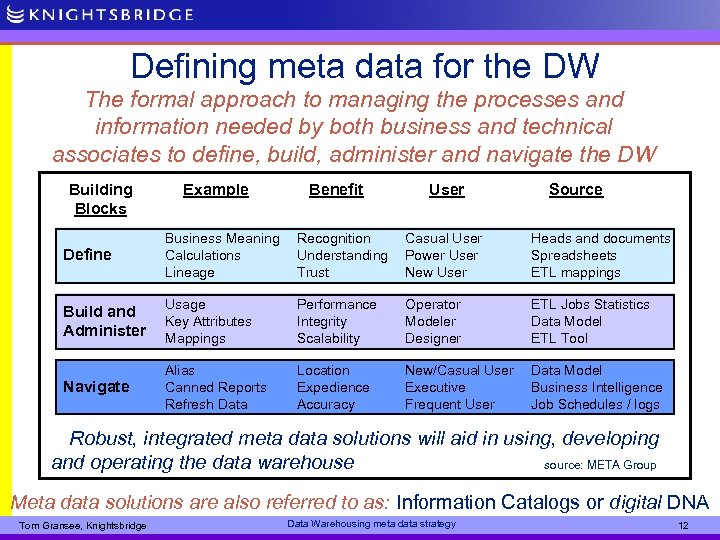 KNIGHTSBRIDGE

Defining meta data for the DW

The formal approach to managing the processes and information needed by both business and technical associates to define, build, administer and navigate the DW

| Building Blocks | Example | Benefit | User | Source |
|---|---|---|---|---|
| Define | Business Meaning<br>Calculations<br>Lineage | Recognition<br>Understanding<br>Trust | Casual User<br>Power User<br>New User | Heads and documents<br>Spreadsheets<br>ETL mappings |
| Build and Administer | Usage<br>Key Attributes<br>Mappings | Performance<br>Integrity<br>Scalability | Operator<br>Modeler<br>Designer | ETL Jobs Statistics<br>Data Model<br>ETL Tool |
| Navigate | Alias<br>Canned Reports<br>Refresh Data | Location<br>Expedience<br>Accuracy | New/Casual User<br>Executive<br>Frequent User | Data Model<br>Business Intelligence<br>Job Schedules / logs |

Robust, integrated meta data solutions will aid in using, developing and operating the data warehouse

source: META Group

Meta data solutions are also referred to as: Information Catalogs or digital DNA

Tom Gransee, Knightsbridge

Data Warehousing meta data strategy

12